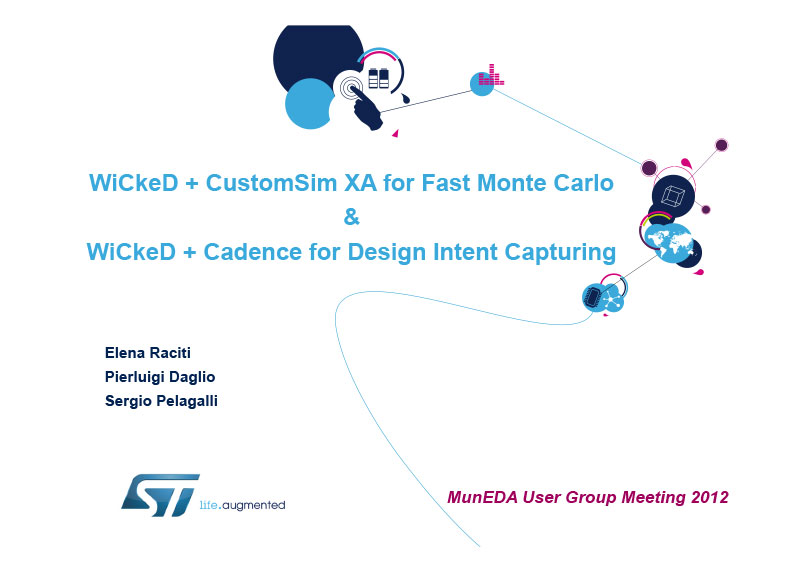 WiCkeD + CustomSim XA for Fast Monte Carlo
&
WiCkeD + Cadence for Design Intent Capturing

Elena Raciti
Pierluigi Daglio
Sergio Pelagalli

ST life.augmented

MunEDA User Group Meeting 2012